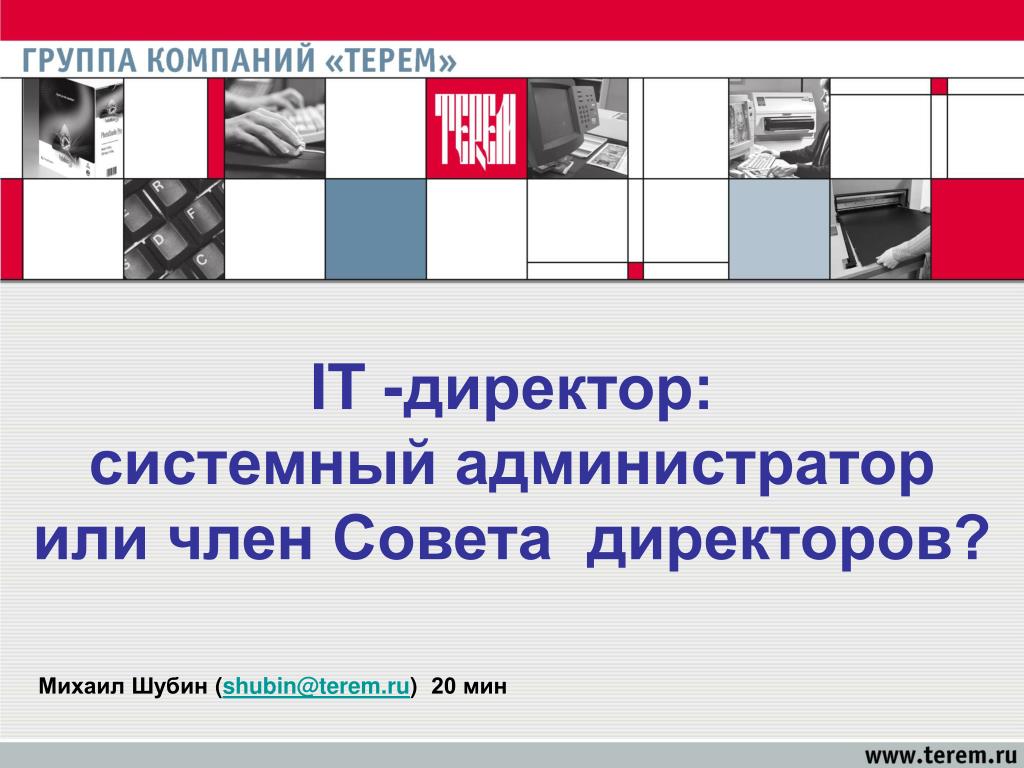 ГРУППА КОМПАНИЙ «ТЕРЕМ»

ТЕРЕМ

IT -директор:
системный администратор
или член Совета директоров?

Михаил Шубин (shubin@terem.ru) 20 мин

www.terem.ru